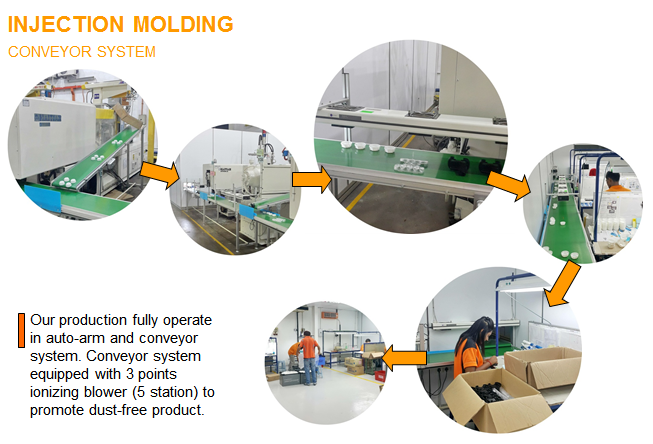 INJECTION MOLDING

CONVEYOR SYSTEM

Our production fully operate in auto-arm and conveyor system. Conveyor system equipped with 3 points ionizing blower (5 station) to promote dust-free product.